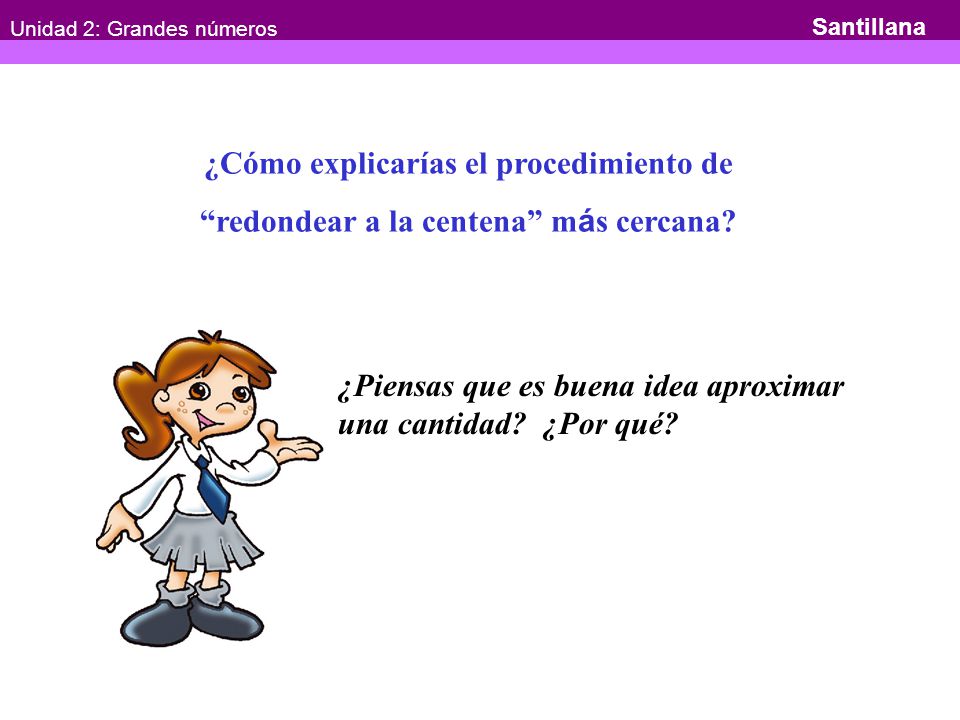 Unidad 2: Grandes números

Santillana

¿Cómo explicarías el procedimiento de “redondear a la centena” más cercana?

¿Piensas que es buena idea aproximar una cantidad? ¿Por qué?